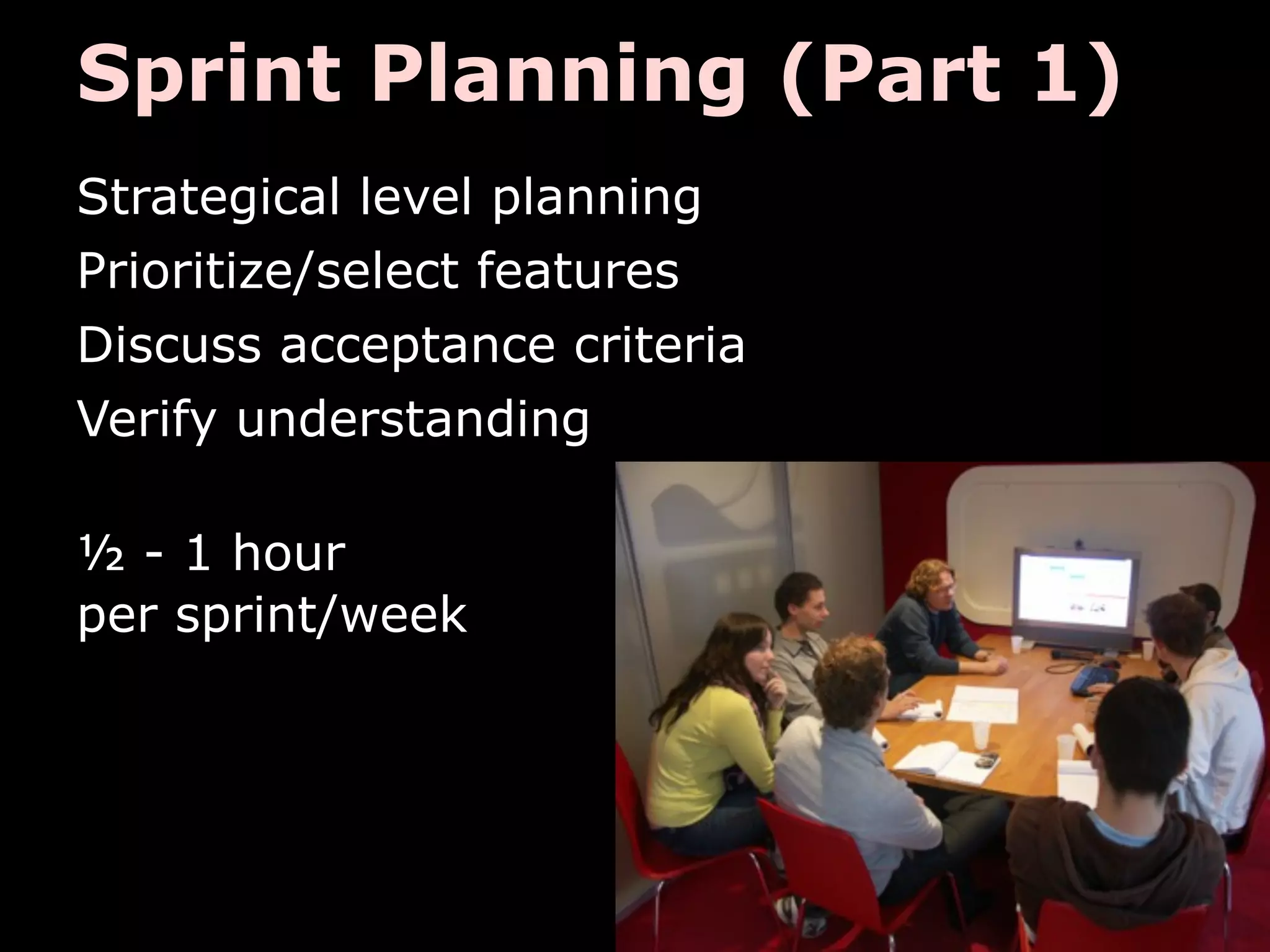 Sprint Planning (Part 1)

Strategical level planning
Prioritize/select features
Discuss acceptance criteria
Verify understanding

½ - 1 hour
per sprint/week